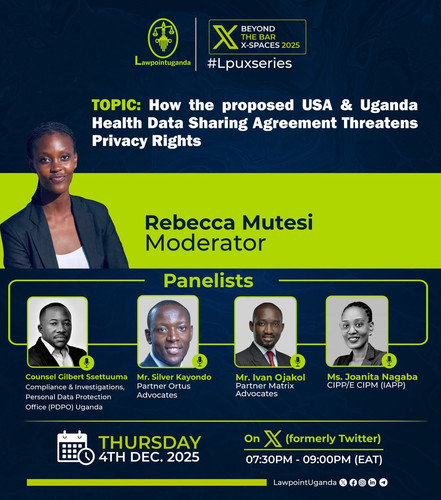 Lawpointuganda

X BEYOND THE BAR X-SPACES 2025

#Lpuxseries

TOPIC: How the proposed USA & Uganda Health Data Sharing Agreement Threatens Privacy Rights

Rebecca Mutesi
Moderator

Panelists

Counsel Gilbert Ssettuuma
Compliance & Investigations, Personal Data Protection Office (PDPO) Uganda

Mr. Silver Kayondo
Partner Ortus Advocates

Mr. Ivan Ojakol
Partner Matrix Advocates

Ms. Joanita Nagaba
CIPP/E CIPM (IAPP)

THURSDAY
4TH DEC. 2025

On X (formerly Twitter)
07:30PM - 09:00PM (EAT)

LawpointUganda